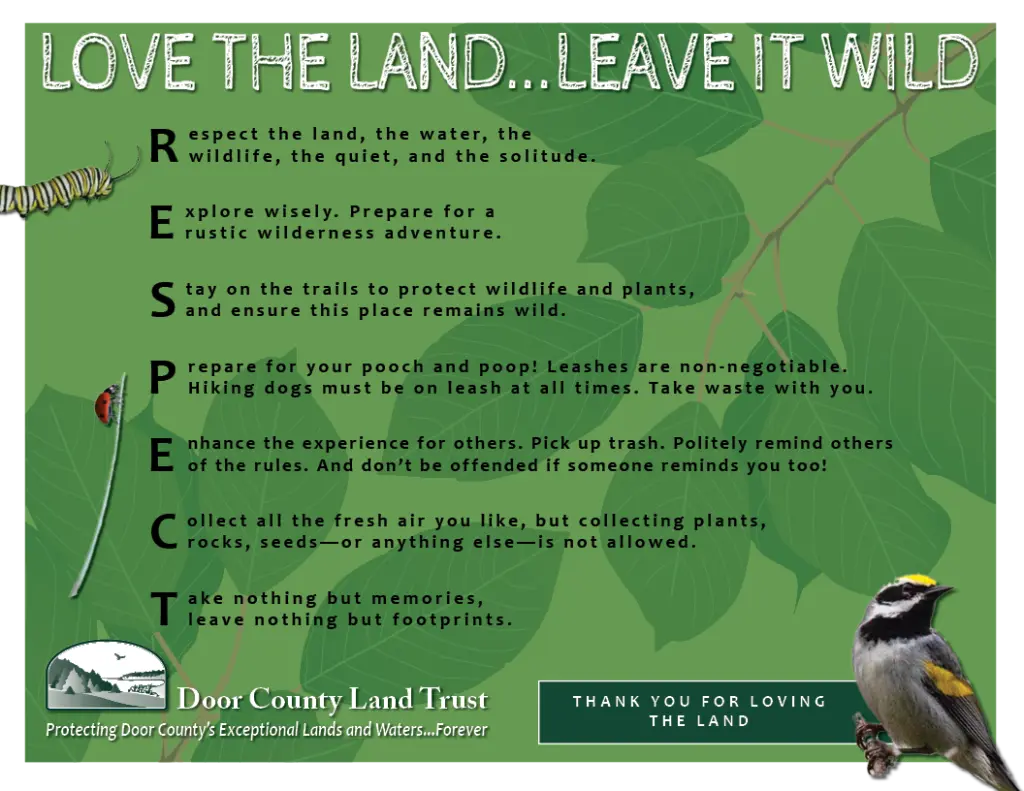 LOVE THE LAND...LEAVE IT WILD

Respect the land, the water, the wildlife, the quiet, and the solitude.

Explore wisely. Prepare for a rustic wilderness adventure.

Stay on the trails to protect wildlife and plants, and ensure this place remains wild.

Prepare for your pooch and poop! Leashes are non-negotiable. Hiking dogs must be on leash at all times. Take waste with you.

Enhance the experience for others. Pick up trash. Politely remind others of the rules. And don't be offended if someone reminds you too!

Collect all the fresh air you like, but collecting plants, rocks, seeds—or anything else—is not allowed.

Take nothing but memories, leave nothing but footprints.

Door County Land Trust
Protecting Door County's Exceptional Lands and Waters...Forever

THANK YOU FOR LOVING THE LAND